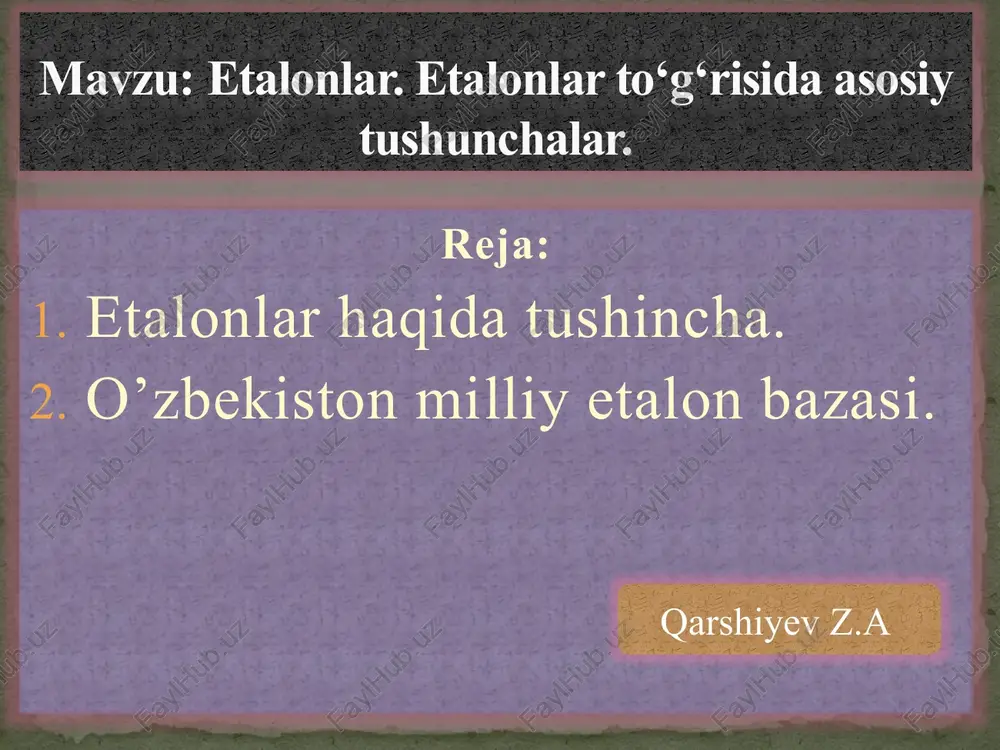 Mavzu: Etalonlar. Etalonlar to‘g‘risida asosiy tushunchalar.

Reja:

1. Etalonlar haqida tushincha.
2. O’zbekiston milliy etalon bazasi.

Qarshiyev Z.A

FaylHub.uz